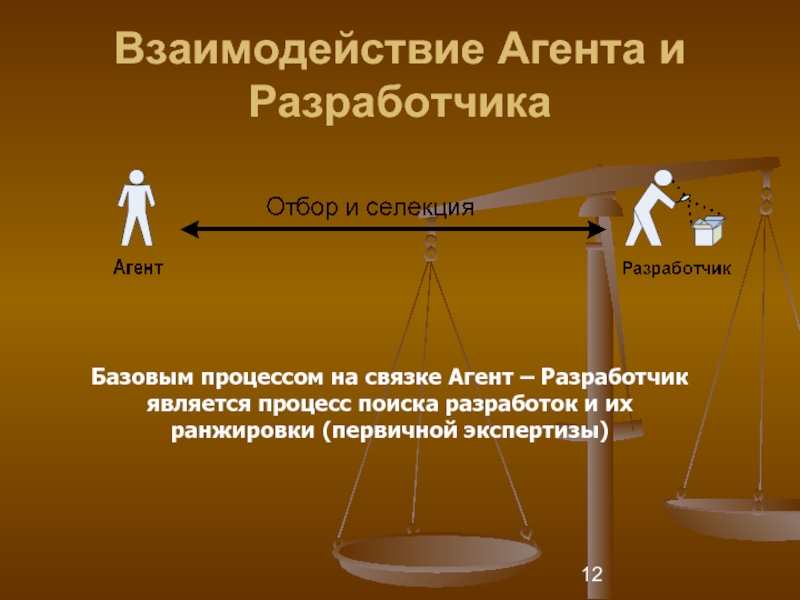 Взаимодействие Агента и Разработчика

Отбор и селекция

Агент

Разработчик

Базовым процессом на связке Агент – Разработчик является процесс поиска разработок и их ранжировки (первичной экспертизы)

12